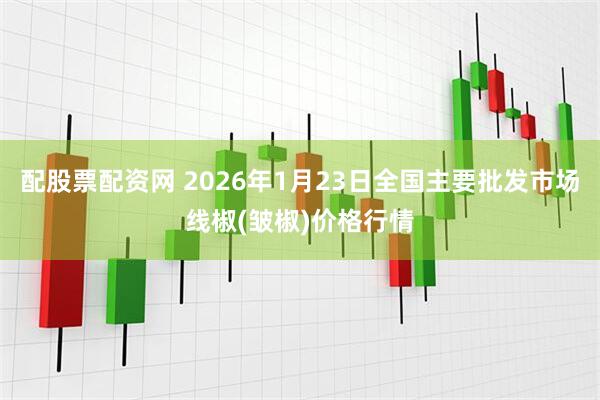 配股票配资网 2026年1月23日全国主要批发市场线椒(皱椒)价格行情